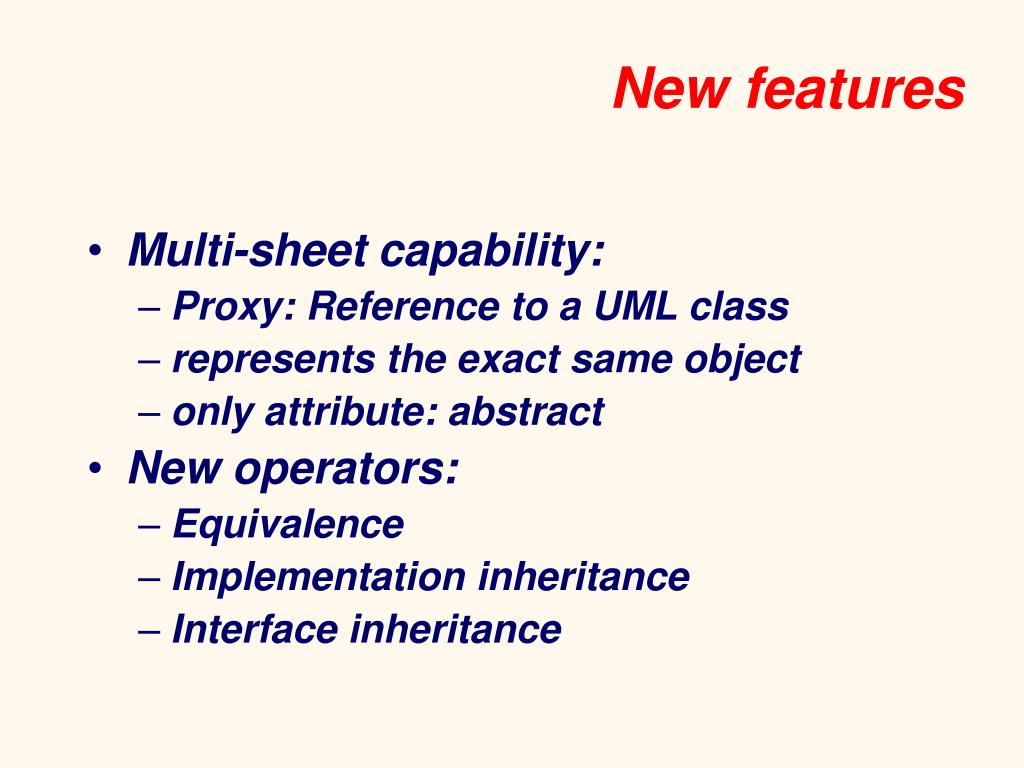 New features

• Multi-sheet capability:
– Proxy: Reference to a UML class
– represents the exact same object
– only attribute: abstract
• New operators:
– Equivalence
– Implementation inheritance
– Interface inheritance